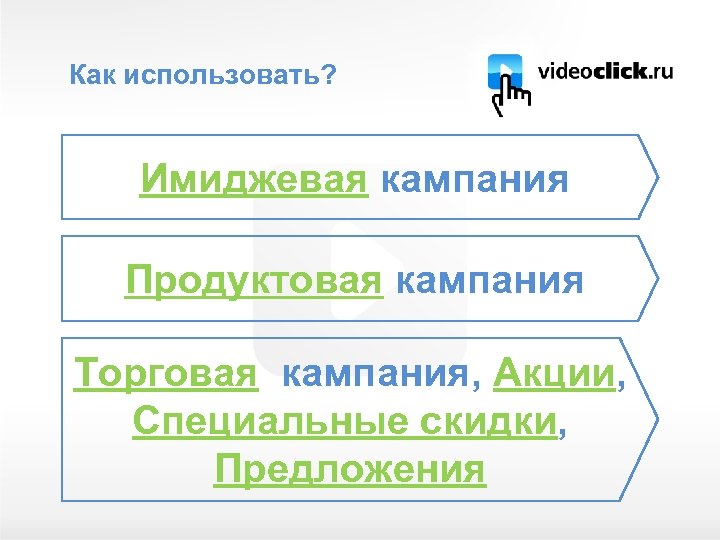 Как использовать?

videoclick.ru

Имиджевая кампания

Продуктовая кампания

Торговая кампания, Акции, Специальные скидки, Предложения